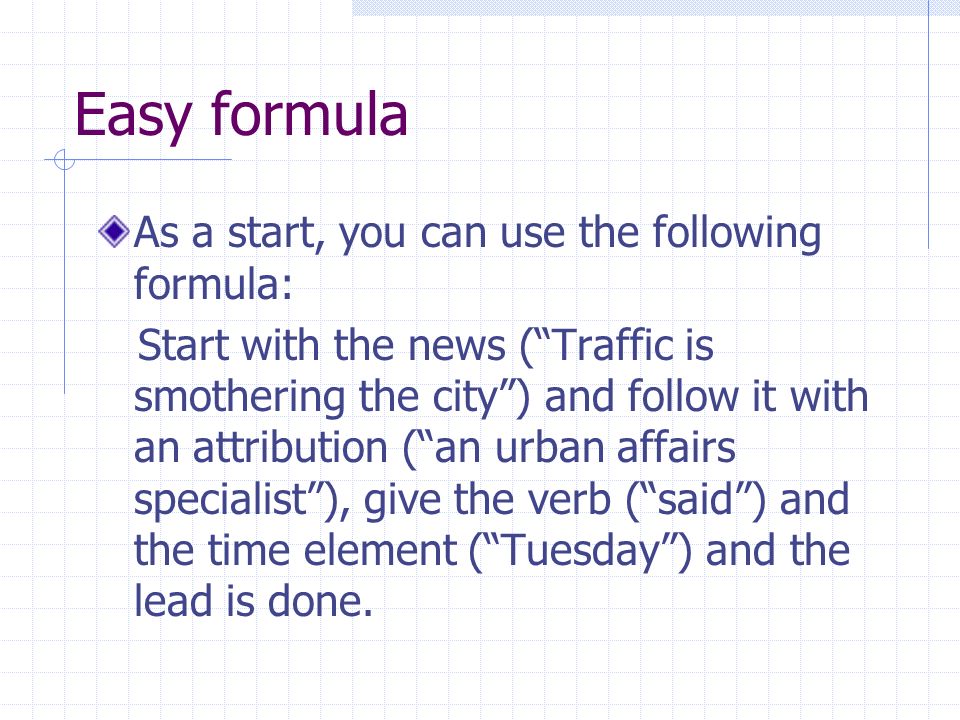 Easy formula

As a start, you can use the following formula:

Start with the news (“Traffic is smothering the city”) and follow it with an attribution (“an urban affairs specialist”), give the verb (“said”) and the time element (“Tuesday”) and the lead is done.